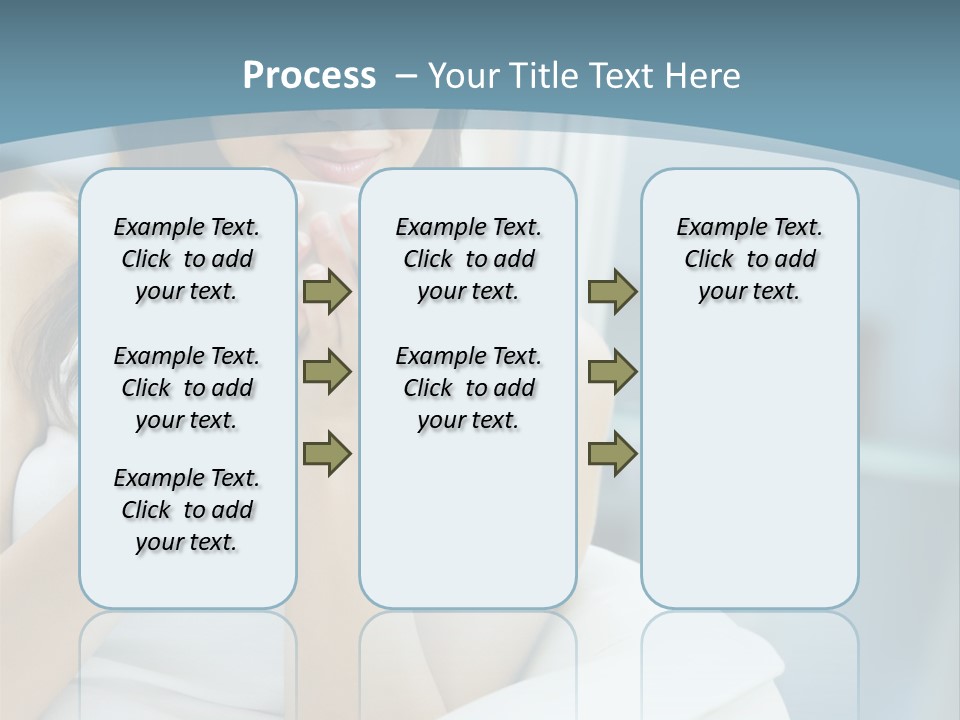 Process – Your Title Text Here

Example Text. Click to add your text.

Example Text. Click to add your text.

Example Text. Click to add your text.

Example Text. Click to add your text.

Example Text. Click to add your text.

Example Text. Click to add your text.